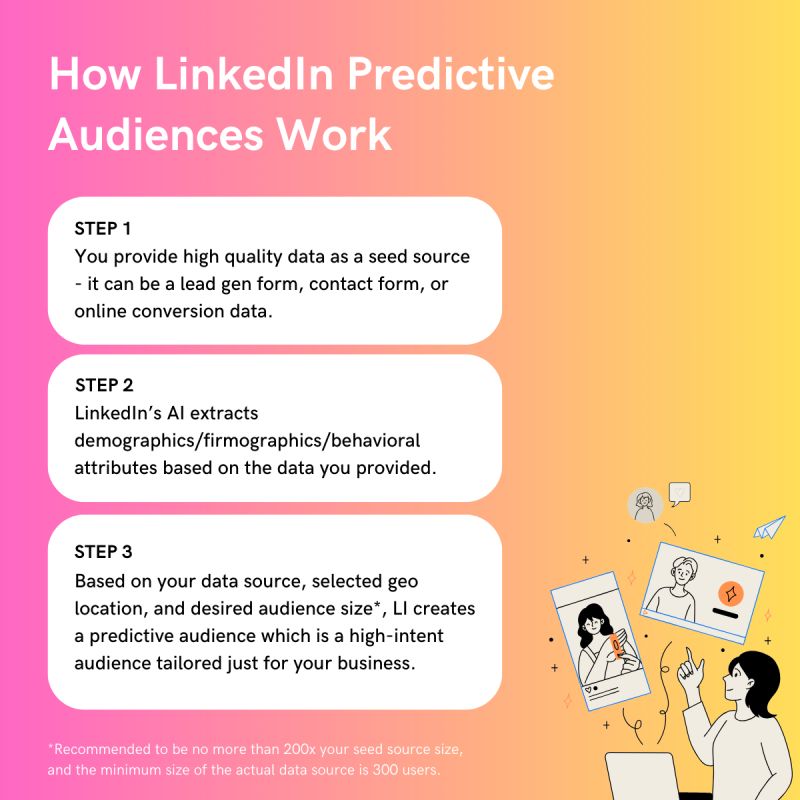 How LinkedIn Predictive Audiences Work

STEP 1
You provide high quality data as a seed source - it can be a lead gen form, contact form, or online conversion data.

STEP 2
LinkedIn's AI extracts demographics/firmographics/behavioral attributes based on the data you provided.

STEP 3
Based on your data source, selected geo location, and desired audience size*, LI creates a predictive audience which is a high-intent audience tailored just for your business.

*Recommended to be no more than 200x your seed source size, and the minimum size of the actual data source is 300 users.